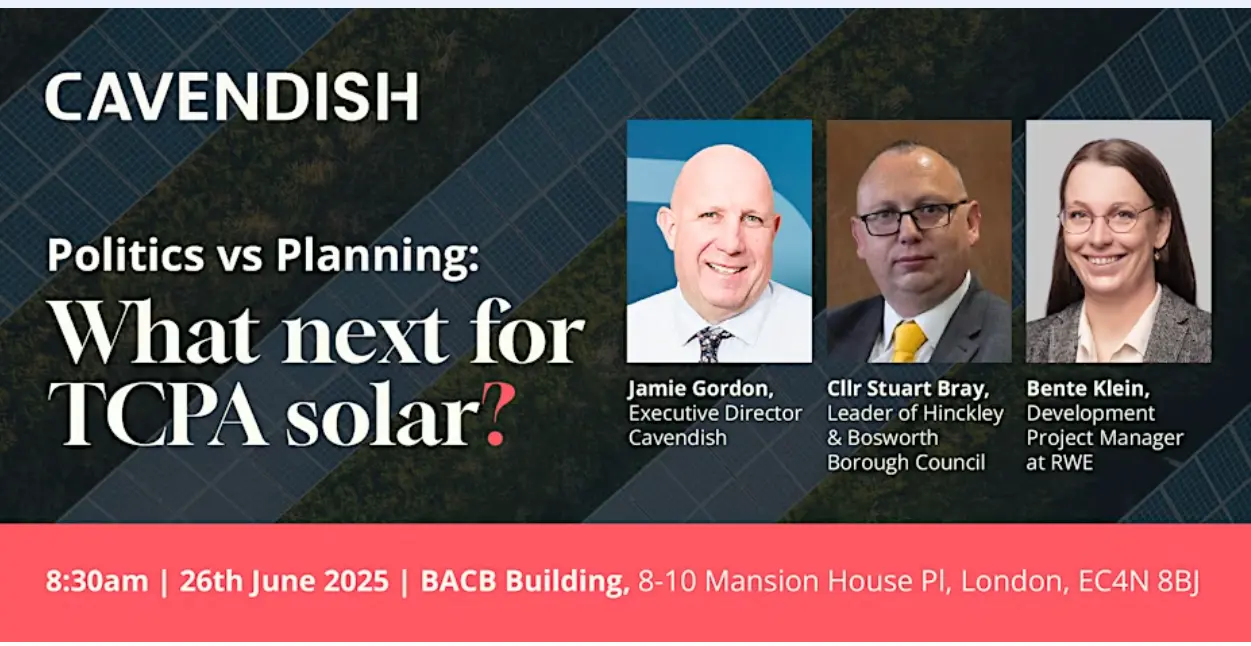 CAVENDISH

Politics vs Planning:

What next for TCPA solar?

Jamie Gordon, Executive Director Cavendish

Cllr Stuart Bray, Leader of Hinckley & Bosworth Borough Council

Bente Klein, Development Project Manager at RWE

8:30am | 26th June 2025 | BACB Building, 8-10 Mansion House Pl, London, EC4N 8BJ